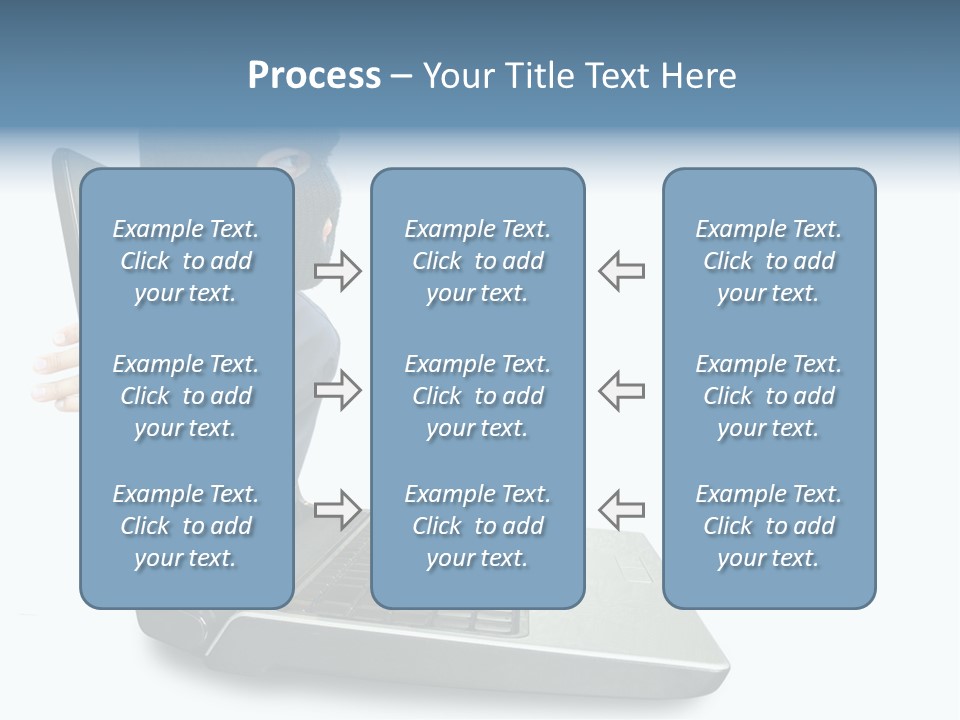 Process – Your Title Text Here

Example Text. Click to add your text.

Example Text. Click to add your text.

Example Text. Click to add your text.

Example Text. Click to add your text.

Example Text. Click to add your text.

Example Text. Click to add your text.

Example Text. Click to add your text.

Example Text. Click to add your text.

Example Text. Click to add your text.